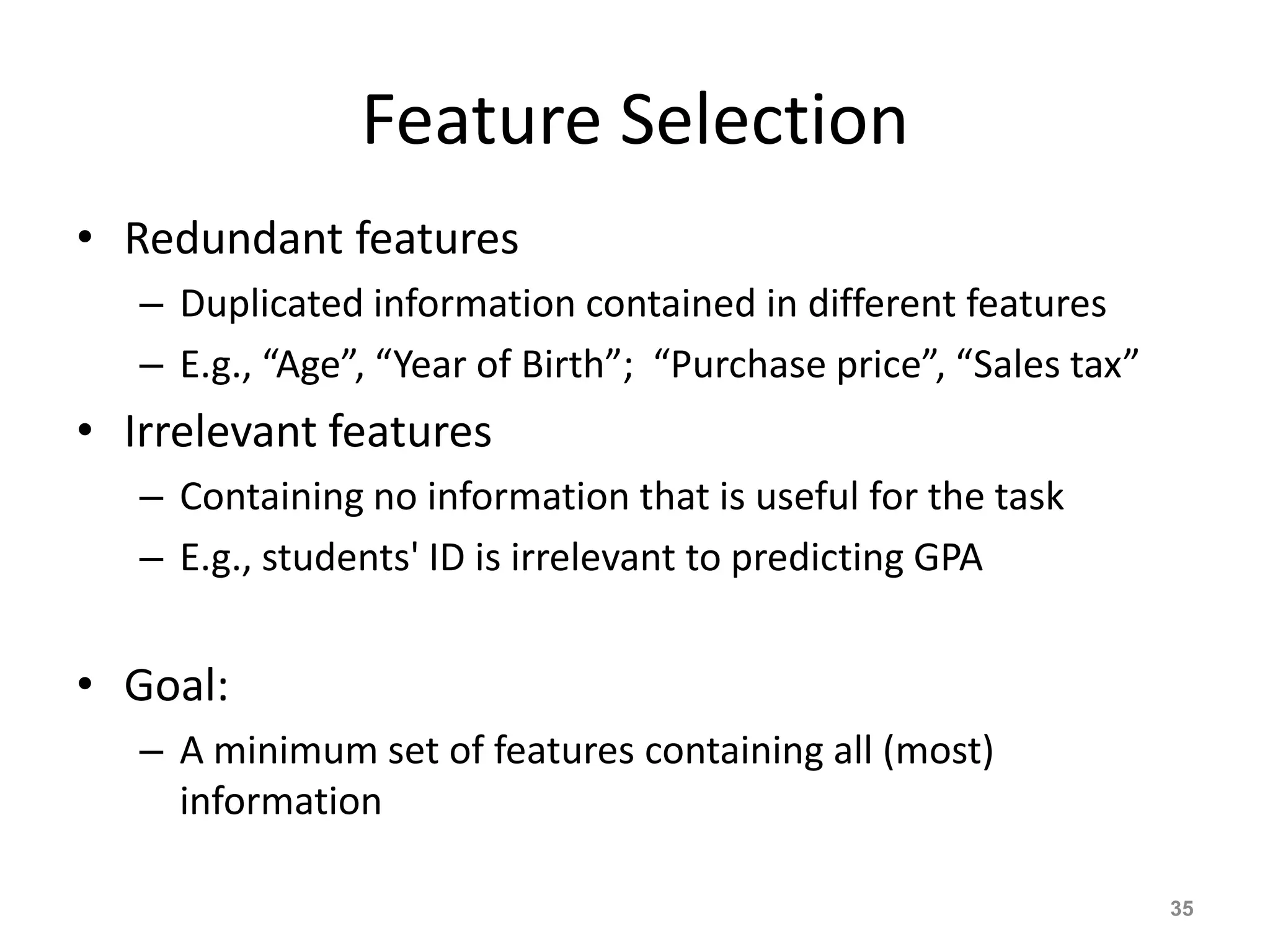 Feature Selection

• Redundant features
– Duplicated information contained in different features
– E.g., “Age”, “Year of Birth”; “Purchase price”, “Sales tax”

• Irrelevant features
– Containing no information that is useful for the task
– E.g., students' ID is irrelevant to predicting GPA

• Goal:
– A minimum set of features containing all (most) information

35